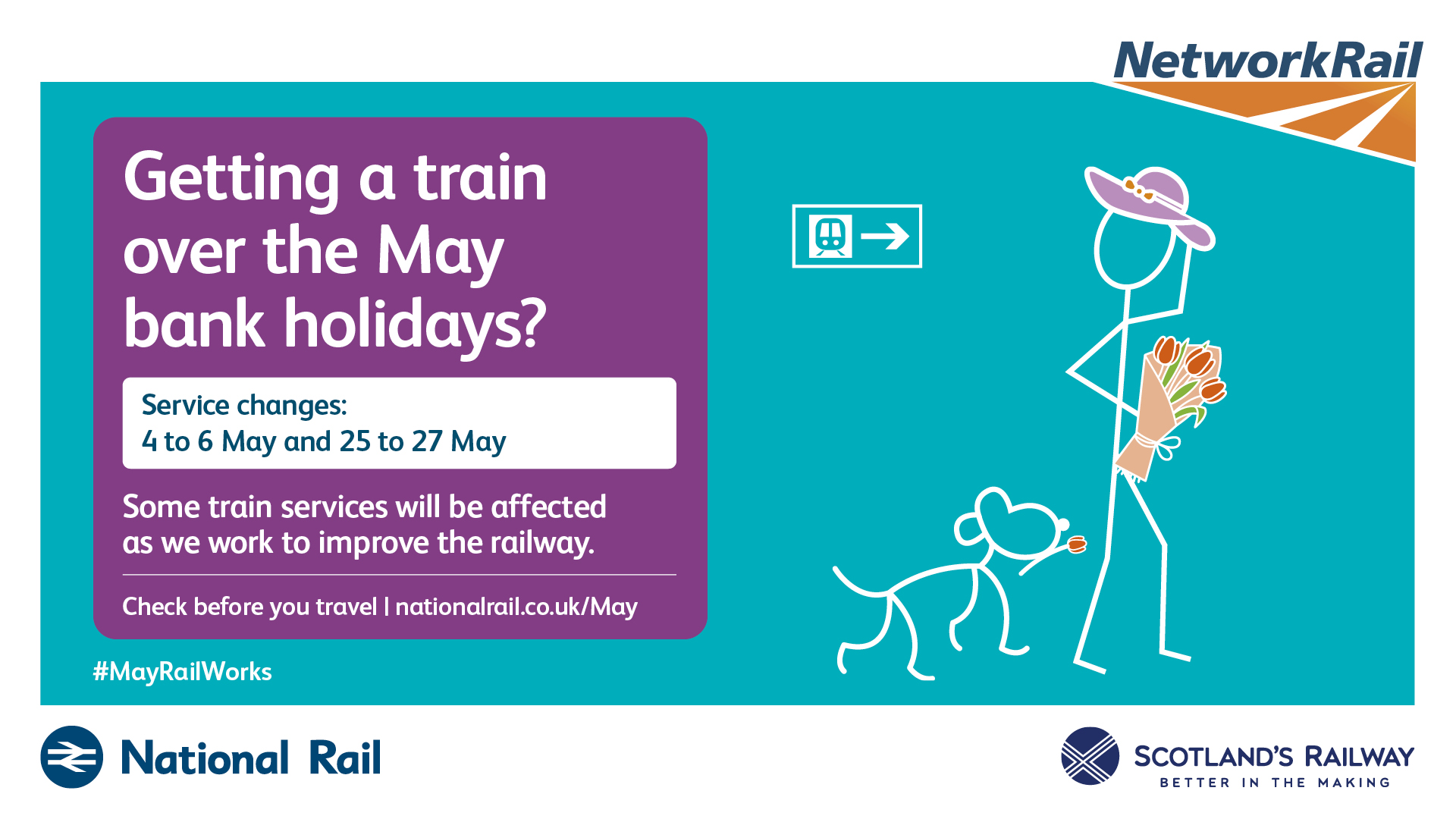 NetworkRail

Getting a train over the May bank holidays?

Service changes:
4 to 6 May and 25 to 27 May

Some train services will be affected as we work to improve the railway.

Check before you travel | nationalrail.co.uk/May

#MayRailWorks

National Rail

SCOTLAND'S RAILWAY
BETTER IN THE MAKING